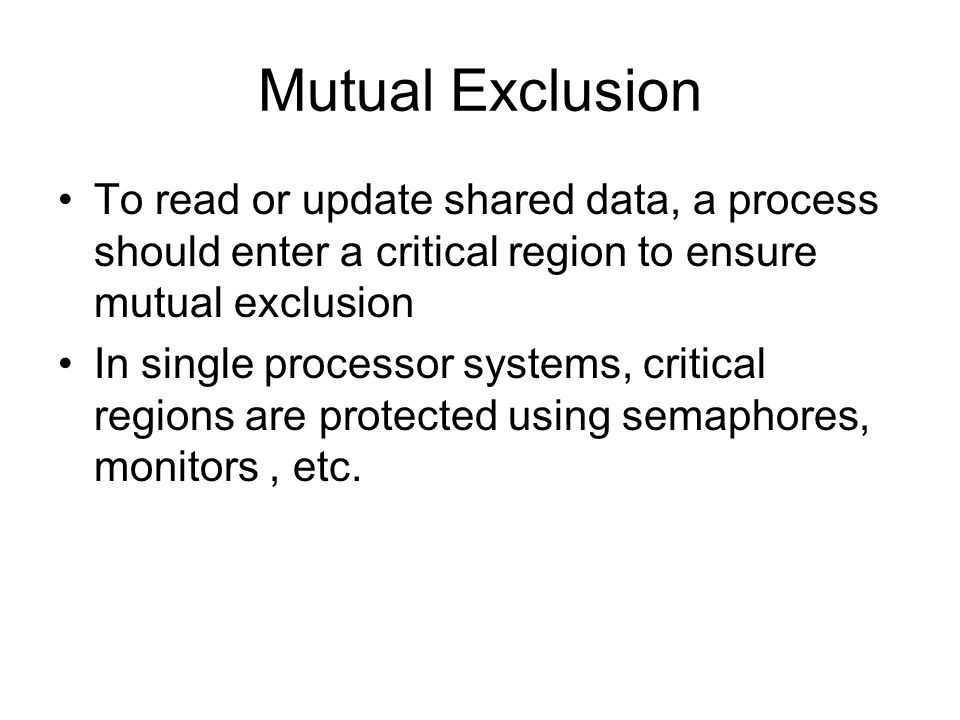 Mutual Exclusion

• To read or update shared data, a process should enter a critical region to ensure mutual exclusion

• In single processor systems, critical regions are protected using semaphores, monitors , etc.